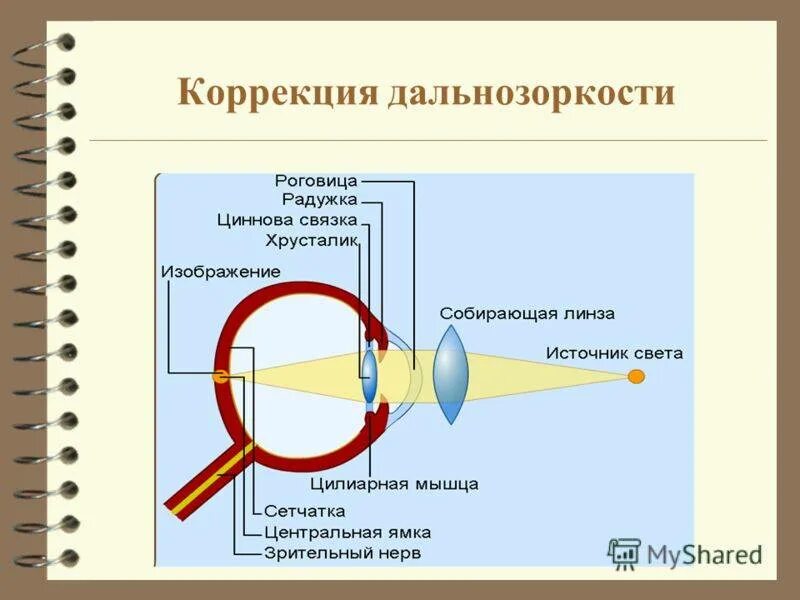 Коррекция дальнозоркости

Роговица
Радужка
Циннова связка
Хрусталик
Изображение
Собирающая линза
Источник света
Цилиарная мышца
Сетчатка
Центральная ямка
Зрительный нерв

MyShared